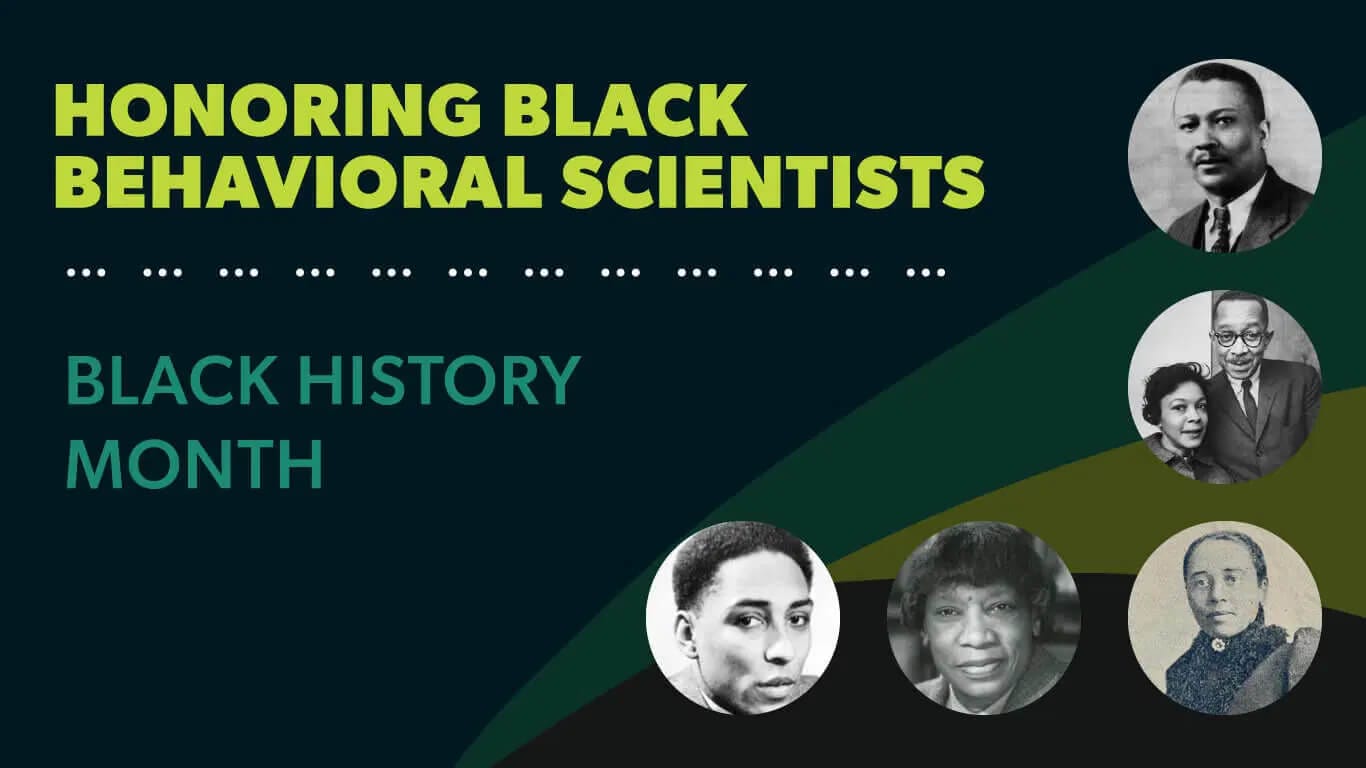 HONORING BLACK BEHAVIORAL SCIENTISTS

BLACK HISTORY MONTH